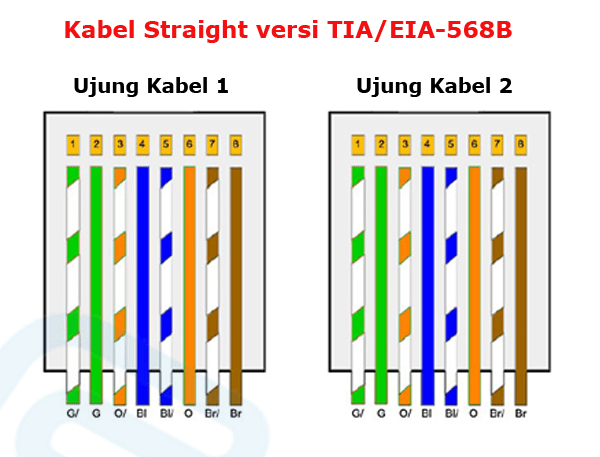 Kabel Straight versi TIA/EIA-568B

Ujung Kabel 1

1 2 3 4 5 6 7 8

G/ G O/ Bl Bl/ O Br/ Br

Ujung Kabel 2

1 2 3 4 5 6 7 8

G/ G O/ Bl Bl/ O Br/ Br